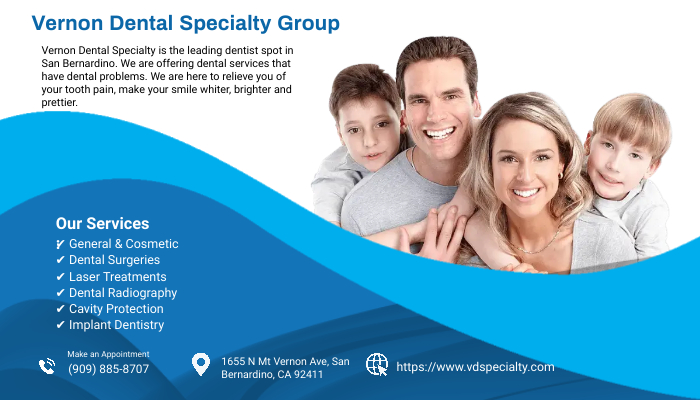 Vernon Dental Specialty Group

Vernon Dental Specialty is the leading dentist spot in San Bernardino. We are offering dental services that have dental problems. We are here to relieve you of your tooth pain, make your smile whiter, brighter and prettier.

Our Services
✔ General & Cosmetic
✔ Dental Surgeries
✔ Laser Treatments
✔ Dental Radiography
✔ Cavity Protection
✔ Implant Dentistry

Make an Appointment
(909) 885-8707

1655 N Mt Vernon Ave, San Bernardino, CA 92411

https://www.vdspecialty.com